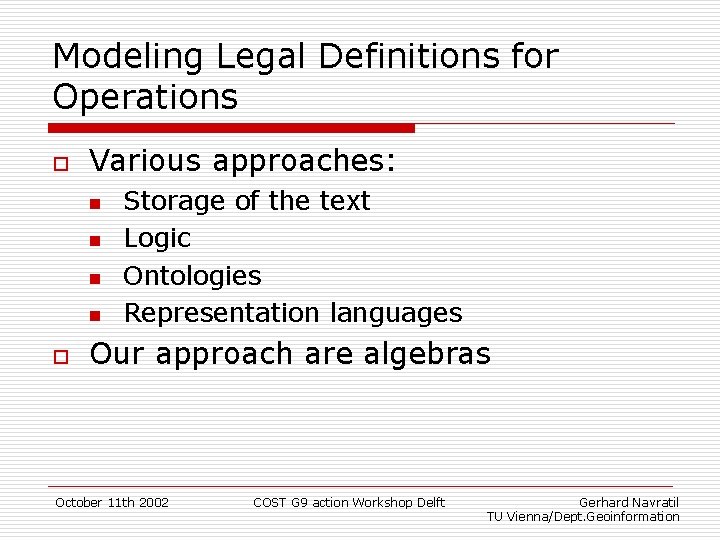 Modeling Legal Definitions for Operations

Various approaches:

Storage of the text

Logic

Ontologies

Representation languages

Our approach are algebras

October 11th 2002

COST G9 action Workshop Delft

Gerhard Navratil
TU Vienna/Dept.Geoinformation